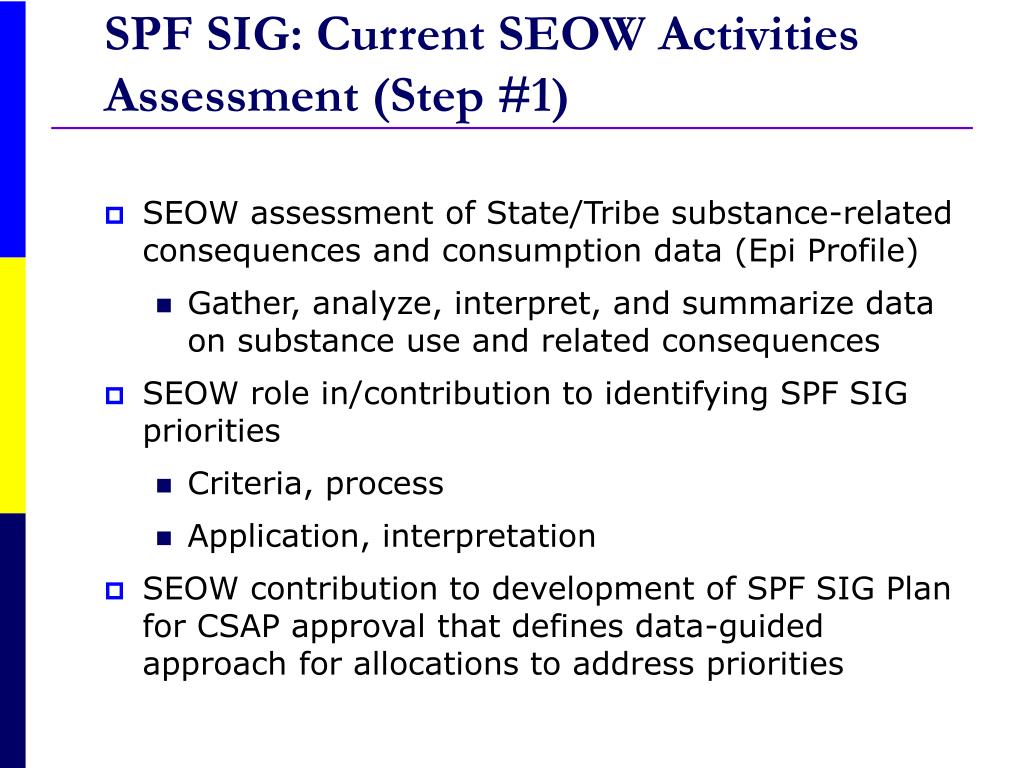 SPF SIG: Current SEOW Activities Assessment (Step #1)

SEOW assessment of State/Tribe substance-related consequences and consumption data (Epi Profile)

Gather, analyze, interpret, and summarize data on substance use and related consequences

SEOW role in/contribution to identifying SPF SIG priorities

Criteria, process

Application, interpretation

SEOW contribution to development of SPF SIG Plan for CSAP approval that defines data-guided approach for allocations to address priorities